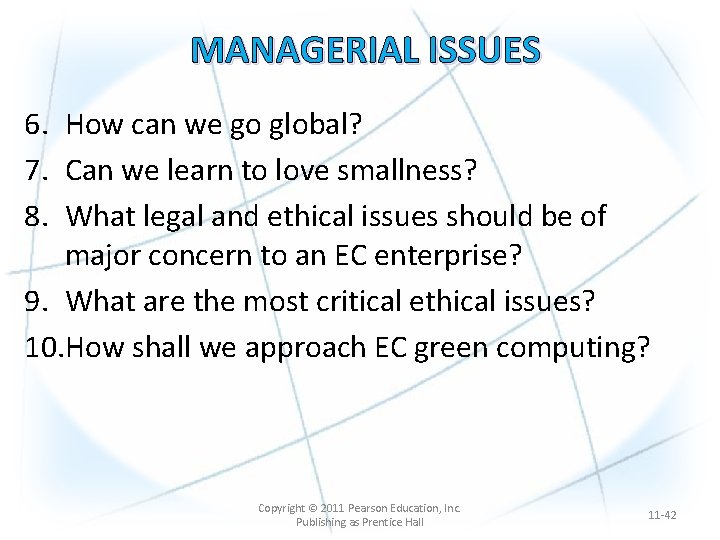 MANAGERIAL ISSUES

6. How can we go global?
7. Can we learn to love smallness?
8. What legal and ethical issues should be of major concern to an EC enterprise?
9. What are the most critical ethical issues?
10. How shall we approach EC green computing?

Copyright © 2011 Pearson Education, Inc. Publishing as Prentice Hall

11-42